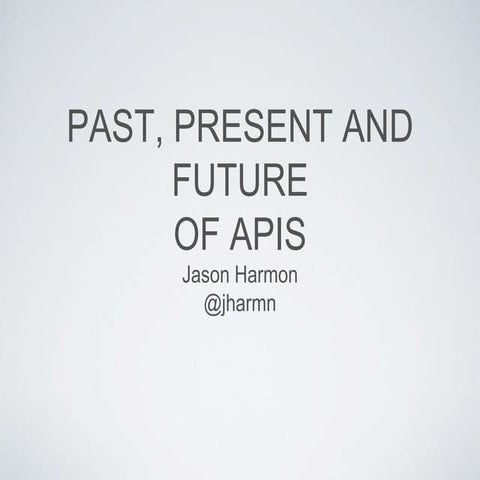 PAST, PRESENT AND FUTURE OF APIS

Jason Harmon
@jharmn